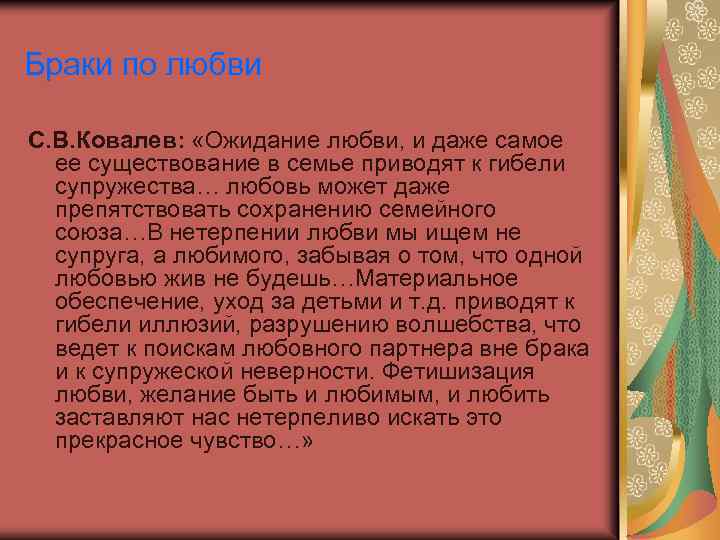 Браки по любви

С.В.Ковалев: «Ожидание любви, и даже самое ее существование в семье приводят к гибели супружества… любовь может даже препятствовать сохранению семейного союза…В нетерпении любви мы ищем не супруга, а любимого, забывая о том, что одной любовью жив не будешь…Материальное обеспечение, уход за детьми и т.д. приводят к гибели иллюзий, разрушению волшебства, что ведет к поискам любовного партнера вне брака и к супружеской неверности. Фетишизация любви, желание быть и любимым, и любить заставляют нас нетерпеливо искать это прекрасное чувство…»